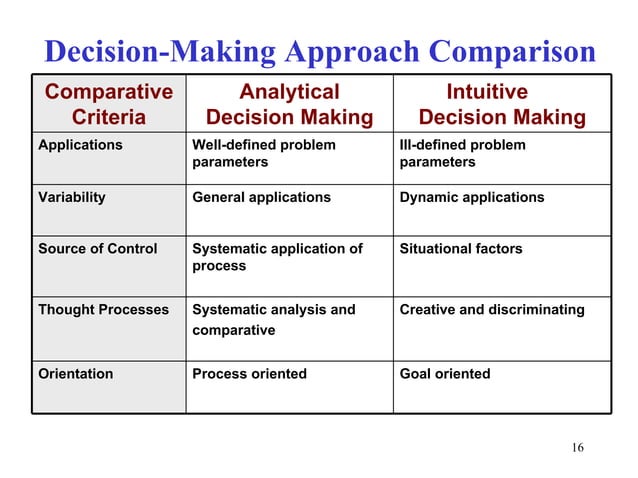 Decision-Making Approach Comparison

| Comparative Criteria | Analytical Decision Making | Intuitive Decision Making |
|---|---|---|
| Applications | Well-defined problem parameters | Ill-defined problem parameters |
| Variability | General applications | Dynamic applications |
| Source of Control | Systematic application of process | Situational factors |
| Thought Processes | Systematic analysis and comparative | Creative and discriminating |
| Orientation | Process oriented | Goal oriented |

16